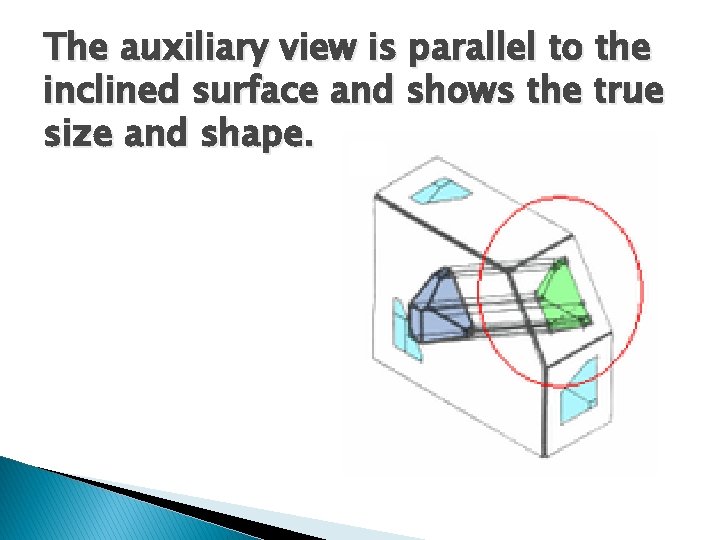 The auxiliary view is parallel to the inclined surface and shows the true size and shape.